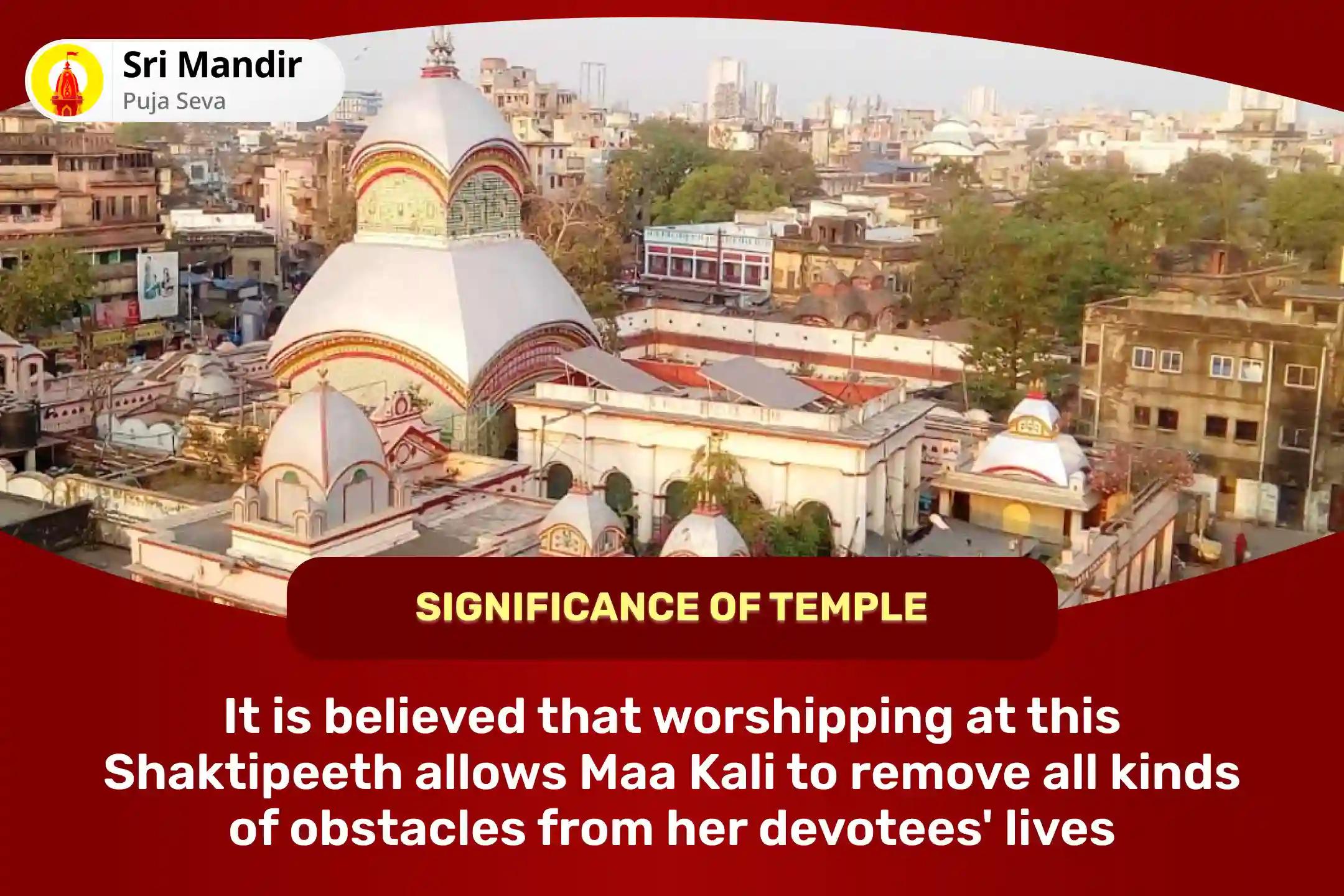 Sri Mandir
Puja Seva

SIGNIFICANCE OF TEMPLE

It is believed that worshipping at this Shaktipeeth allows Maa Kali to remove all kinds of obstacles from her devotees' lives